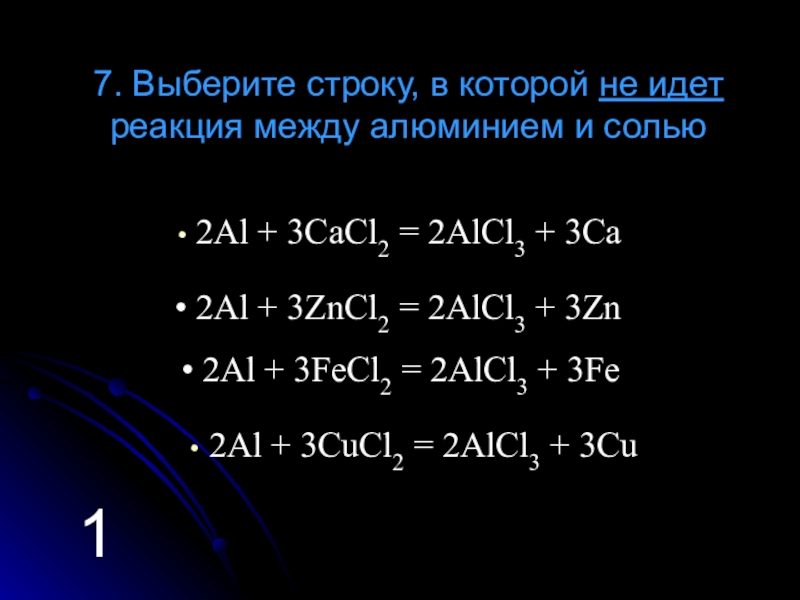 7. Выберите строку, в которой не идет реакция между алюминием и солью

• $2Al + 3CaCl_2 = 2AlCl_3 + 3Ca$

• $2Al + 3ZnCl_2 = 2AlCl_3 + 3Zn$

• $2Al + 3FeCl_2 = 2AlCl_3 + 3Fe$

• $2Al + 3CuCl_2 = 2AlCl_3 + 3Cu$

1